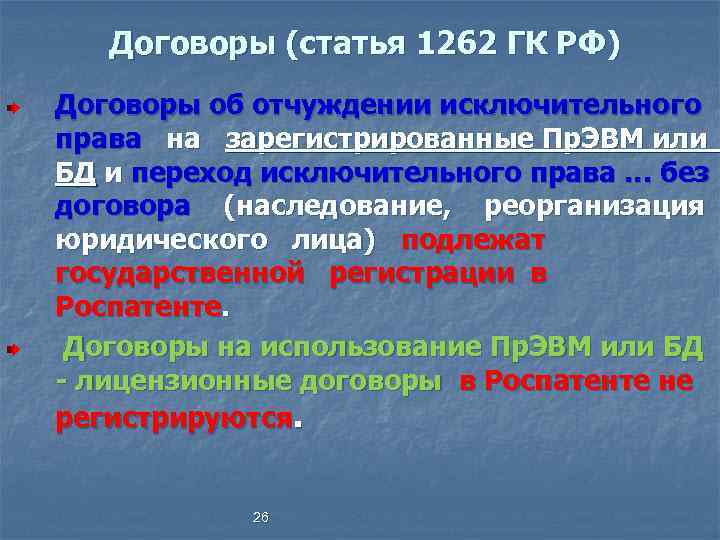 Договоры (статья 1262 ГК РФ)

Договоры об отчуждении исключительного права на зарегистрированные ПрЭВМ или БД и переход исключительного права … без договора (наследование, реорганизация юридического лица) подлежат государственной регистрации в Роспатенте.

Договоры на использование ПрЭВМ или БД - лицензионные договоры в Роспатенте не регистрируются.

26